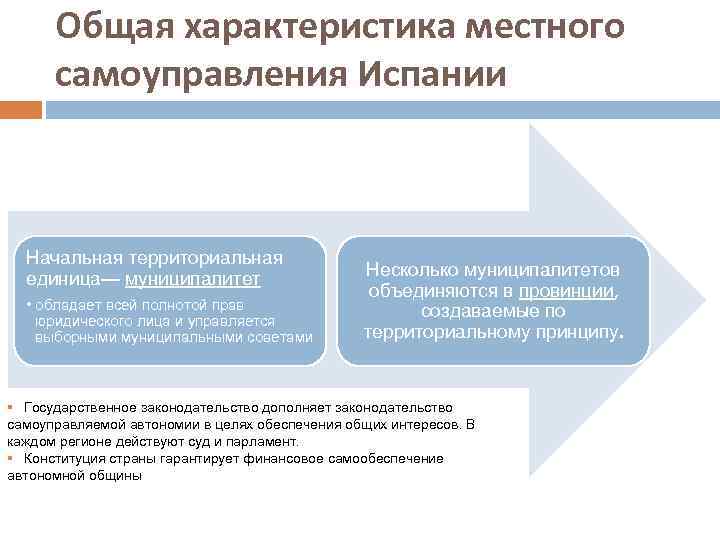 Общая характеристика местного самоуправления Испании

Начальная территориальная единица— муниципалитет

• обладает всей полнотой прав юридического лица и управляется выборными муниципальными советами

Несколько муниципалитетов объединяются в провинции, создаваемые по территориальному принципу.

▪ Государственное законодательство дополняет законодательство самоуправляемой автономии в целях обеспечения общих интересов. В каждом регионе действуют суд и парламент.
▪ Конституция страны гарантирует финансовое самообеспечение автономной общины